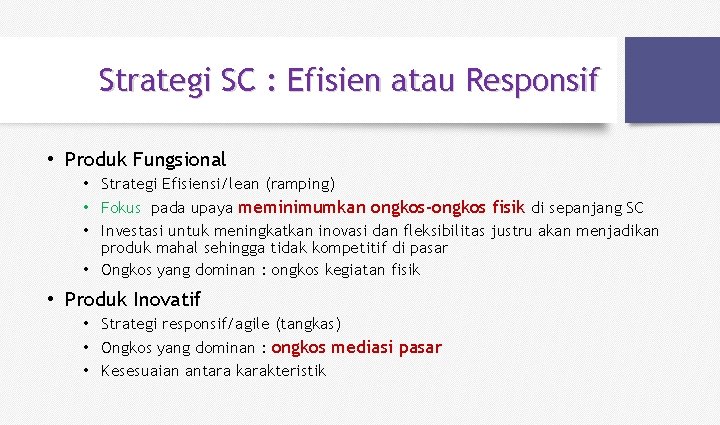 Strategi SC : Efisien atau Responsif

• Produk Fungsional
  • Strategi Efisiensi/lean (ramping)
  • Fokus pada upaya meminimumkan ongkos-ongkos fisik di sepanjang SC
  • Investasi untuk meningkatkan inovasi dan fleksibilitas justru akan menjadikan produk mahal sehingga tidak kompetitif di pasar
  • Ongkos yang dominan : ongkos kegiatan fisik

• Produk Inovatif
  • Strategi responsif/agile (tangkas)
  • Ongkos yang dominan : ongkos mediasi pasar
  • Kesesuaian antara karakteristik